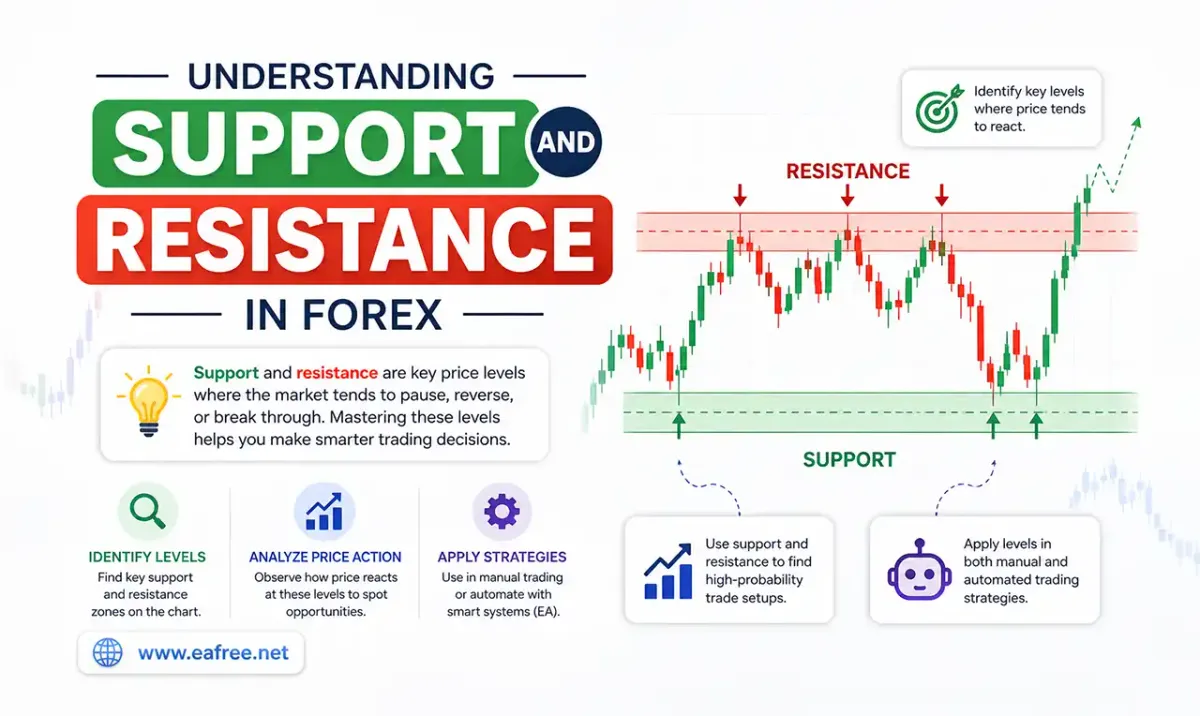 UNDERSTANDING
SUPPORT AND
RESISTANCE
IN FOREX

Support and resistance are key price levels where the market tends to pause, reverse, or break through. Mastering these levels helps you make smarter trading decisions.

IDENTIFY LEVELS
Find key support and resistance zones on the chart.

ANALYZE PRICE ACTION
Observe how price reacts at these levels to spot opportunities.

APPLY STRATEGIES
Use in manual trading or automate with smart systems (EA).

www.eafree.net

Identify key levels where price tends to react.

RESISTANCE

SUPPORT

Use support and resistance to find high-probability trade setups.

Apply levels in both manual and automated trading strategies.